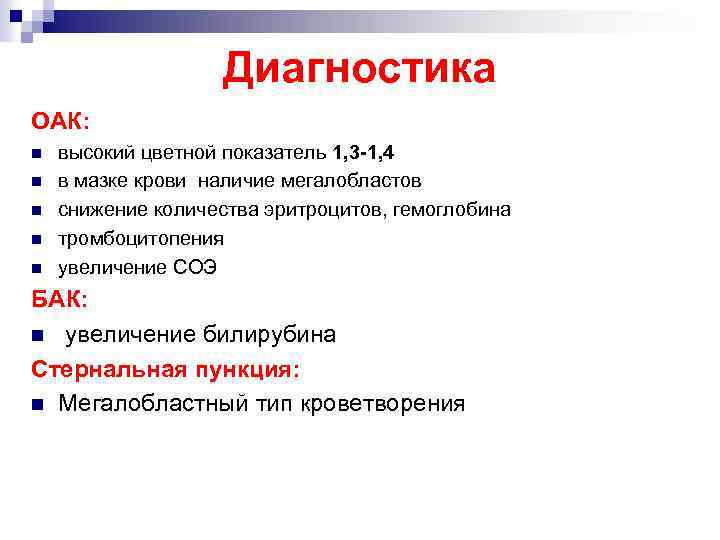 Диагностика

ОАК:

- высокий цветной показатель 1,3-1,4
- в мазке крови наличие мегалобластов
- снижение количества эритроцитов, гемоглобина
- тромбоцитопения
- увеличение СОЭ

БАК:

- увеличение билирубина

Стернальная пункция:

- Мегалобластный тип кроветворения